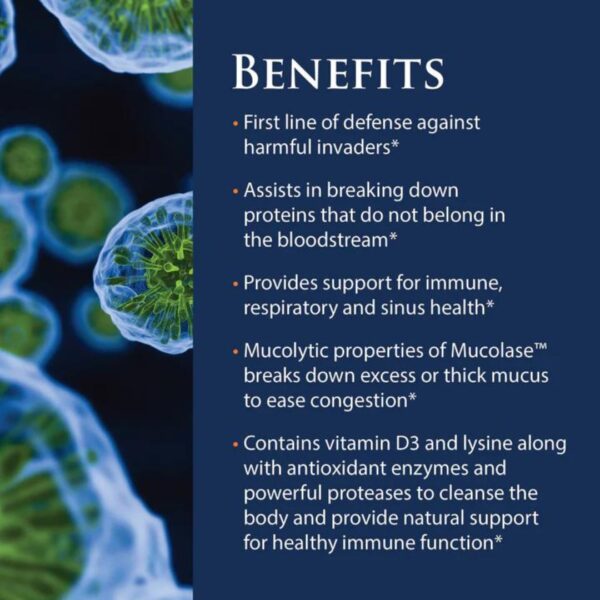 BENEFITS

• First line of defense against harmful invaders*

• Assists in breaking down proteins that do not belong in the bloodstream*

• Provides support for immune, respiratory and sinus health*

• Mucolytic properties of Mucolase™ breaks down excess or thick mucus to ease congestion*

• Contains vitamin D3 and lysine along with antioxidant enzymes and powerful proteases to cleanse the body and provide natural support for healthy immune function*